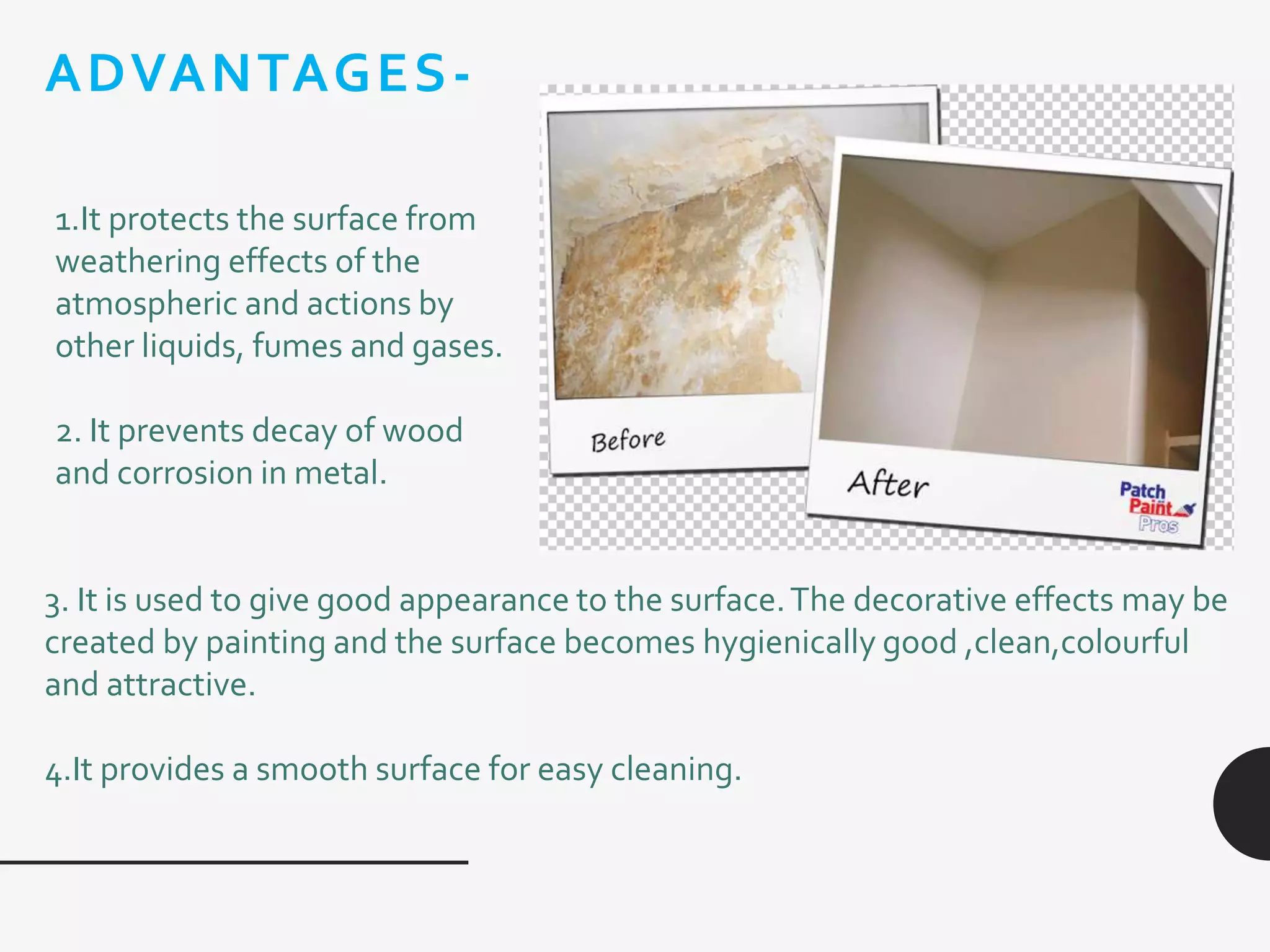 ADVANTAGES-

1.It protects the surface from weathering effects of the atmospheric and actions by other liquids, fumes and gases.

2. It prevents decay of wood and corrosion in metal.

Before

After

Patch Paint Pros

3. It is used to give good appearance to the surface. The decorative effects may be created by painting and the surface becomes hygienically good ,clean,colourful and attractive.

4.It provides a smooth surface for easy cleaning.